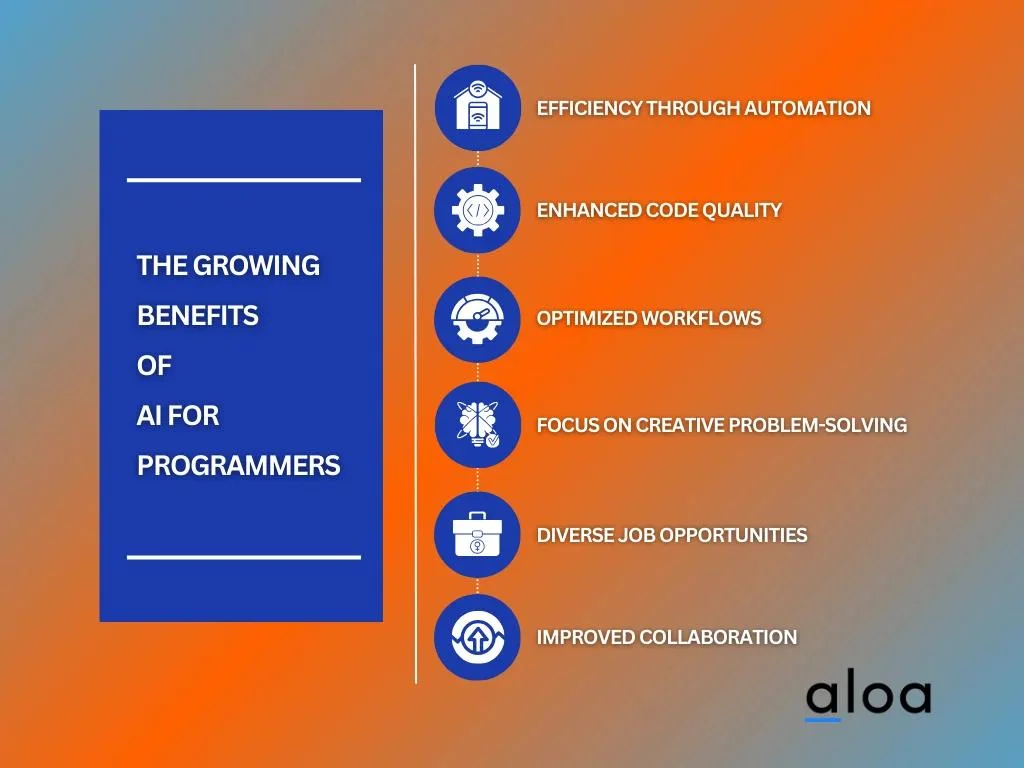 THE GROWING BENEFITS OF AI FOR PROGRAMMERS

EFFICIENCY THROUGH AUTOMATION

ENHANCED CODE QUALITY

OPTIMIZED WORKFLOWS

FOCUS ON CREATIVE PROBLEM-SOLVING

DIVERSE JOB OPPORTUNITIES

IMPROVED COLLABORATION

aloa